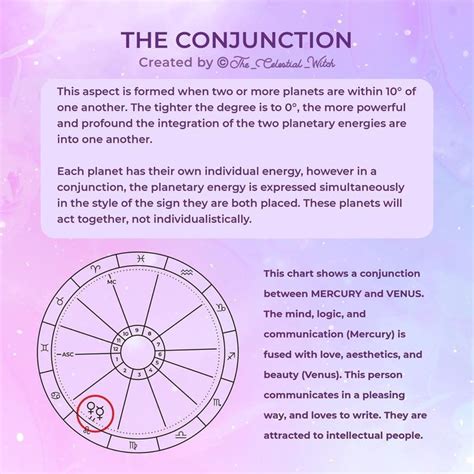 THE CONJUNCTION

Created by ©The_Celestial_Witch

This aspect is formed when two or more planets are within 10° of one another. The tighter the degree is to 0°, the more powerful and profound the integration of the two planetary energies are into one another.

Each planet has their own individual energy, however in a conjunction, the planetary energy is expressed simultaneously in the style of the sign they are both placed. These planets will act together, not individualistically.

♓ ♒ ♑ ♐ ♏ ♎ ♍ ♌ ♋ ♊ ♉ ♈
MC
ASC
10 9 8 7 6 5 4 3 2 1 12 11
♀ ☿

This chart shows a conjunction between MERCURY and VENUS. The mind, logic, and communication (Mercury) is fused with love, aesthetics, and beauty (Venus). This person communicates in a pleasing way, and loves to write. They are attracted to intellectual people.